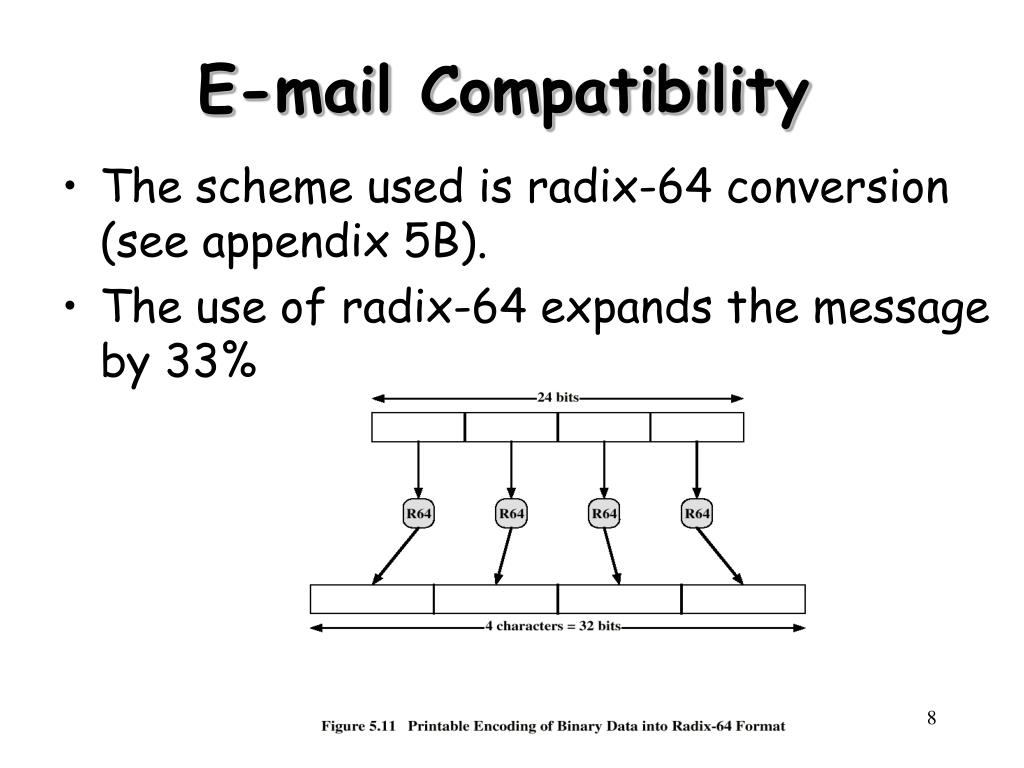 E-mail Compatibility

• The scheme used is radix-64 conversion (see appendix 5B).

• The use of radix-64 expands the message by 33%

24 bits

R64

R64

R64

R64

4 characters = 32 bits

Figure 5.11 Printable Encoding of Binary Data into Radix-64 Format

8